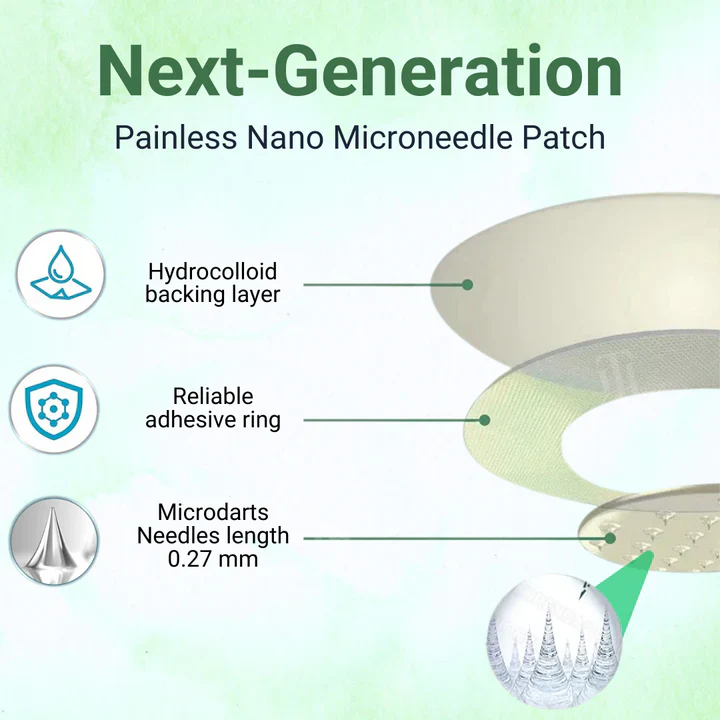 Next-Generation

Painless Nano Microneedle Patch

Hydrocolloid backing layer

Reliable adhesive ring

Microdarts Needles length 0.27 mm